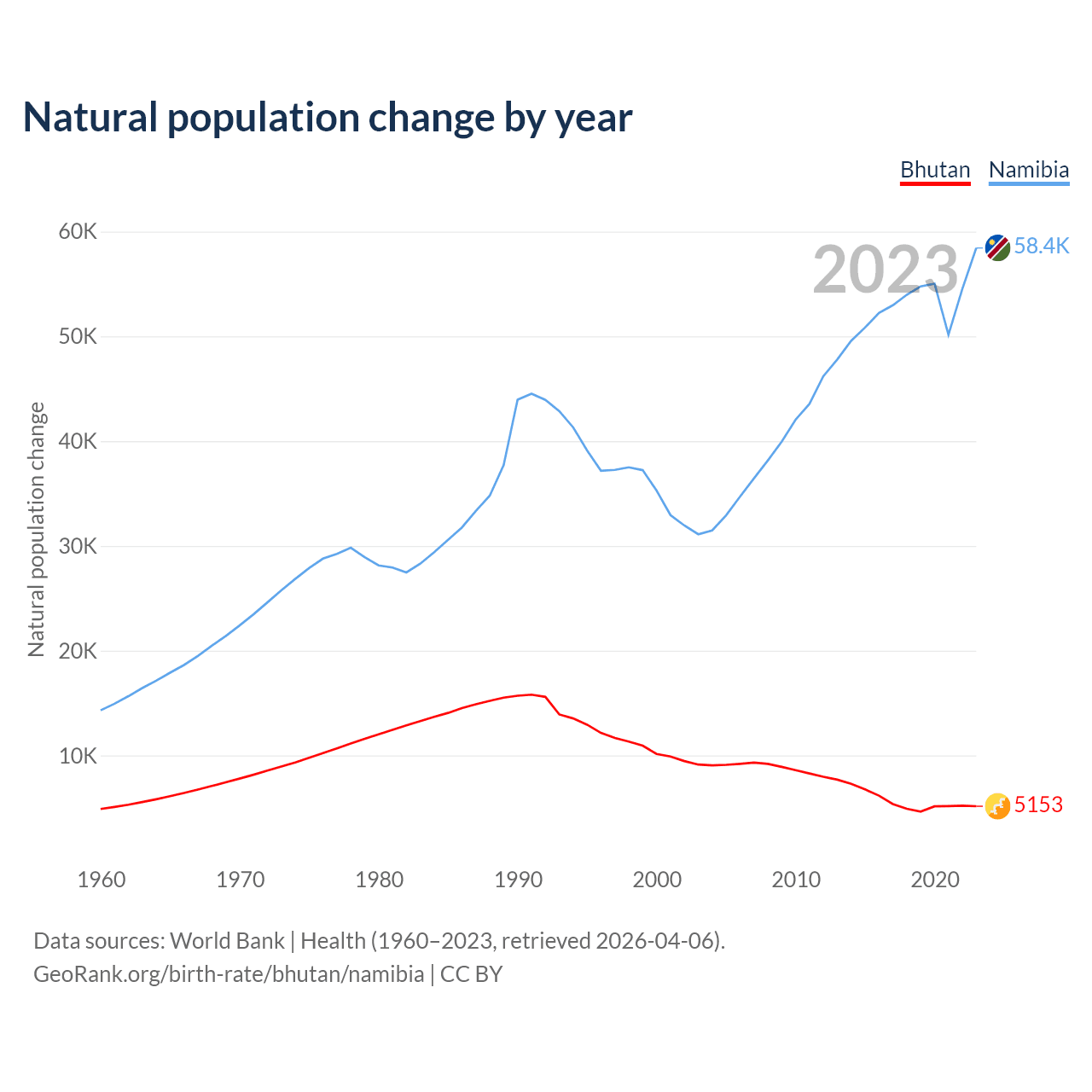 Natural population change by year

Bhutan Namibia

2023

60K
50K
40K
30K
20K
10K

Natural population change

58.4K
5153

1960 1970 1980 1990 2000 2010 2020

Data sources: World Bank | Health (1960–2023, retrieved 2026-04-06).
GeoRank.org/birth-rate/bhutan/namibia | CC BY